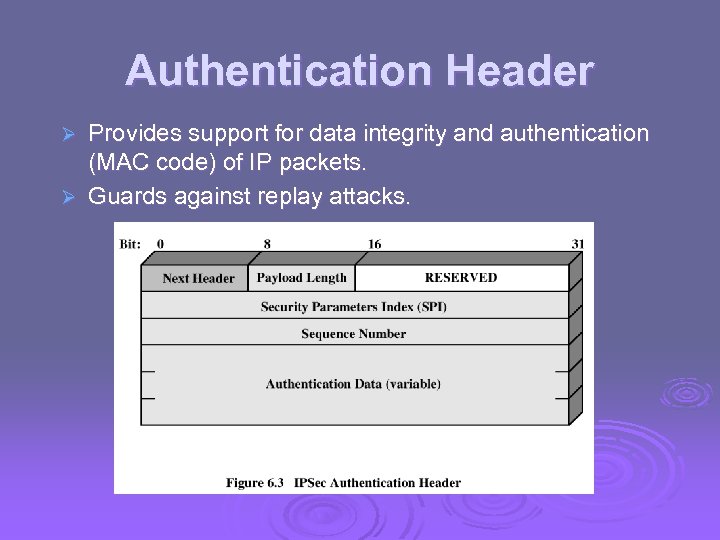 Authentication Header

➢ Provides support for data integrity and authentication (MAC code) of IP packets.

➢ Guards against replay attacks.

Bit: 0 8 16 31

Next Header

Payload Length

RESERVED

Security Parameters Index (SPI)

Sequence Number

Authentication Data (variable)

Figure 6.3 IPSec Authentication Header